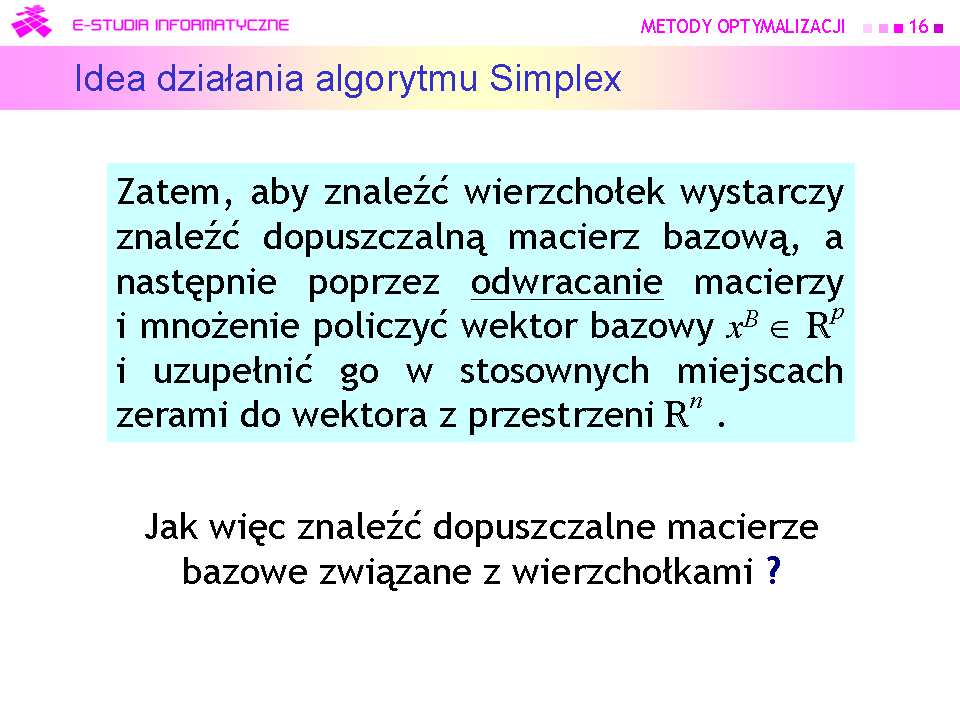 E-STUDIA INFORMATYCZNE

METODY OPTYMALIZACJI 16

Idea działania algorytmu Simplex

Zatem, aby znaleźć wierzchołek wystarczy znaleźć dopuszczalną macierz bazową, a następnie poprzez odwracanie macierzy i mnożenie policzyć wektor bazowy $x^B \in \mathbb{R}^p$ i uzupełnić go w stosownych miejscach zerami do wektora z przestrzeni $\mathbb{R}^n$ .

Jak więc znaleźć dopuszczalne macierze bazowe związane z wierzchołkami ?